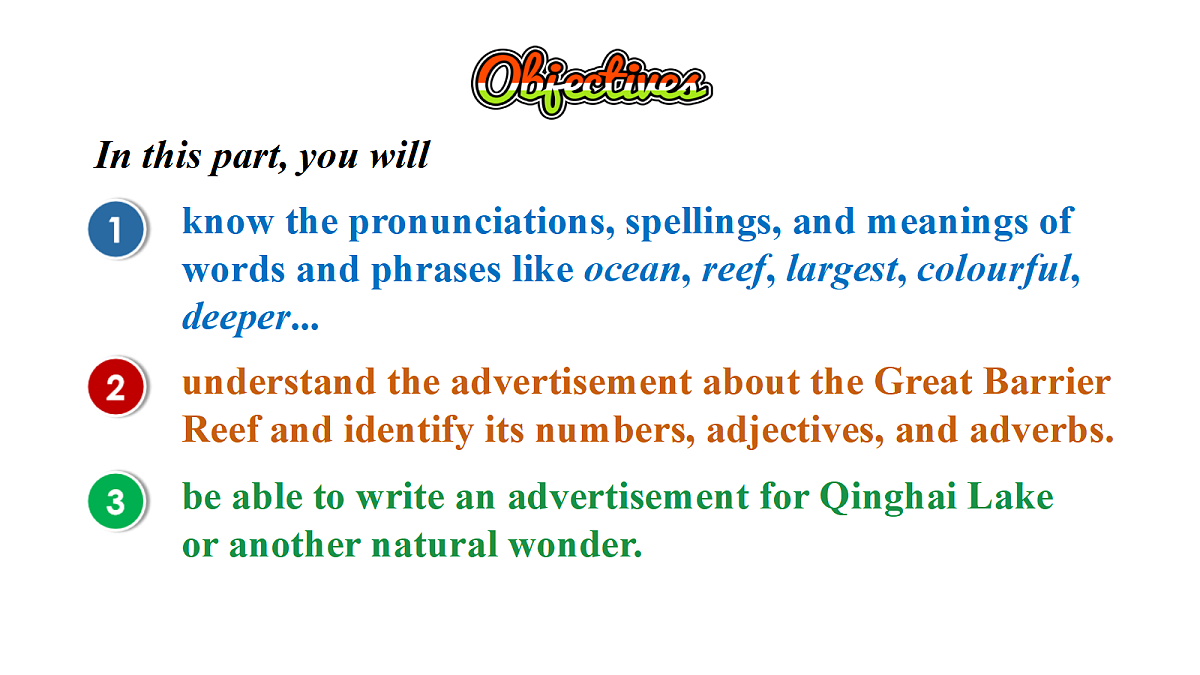 Objectives

In this part, you will

1 know the pronunciations, spellings, and meanings of words and phrases like ocean, reef, largest, colourful, deeper...

2 understand the advertisement about the Great Barrier Reef and identify its numbers, adjectives, and adverbs.

3 be able to write an advertisement for Qinghai Lake or another natural wonder.